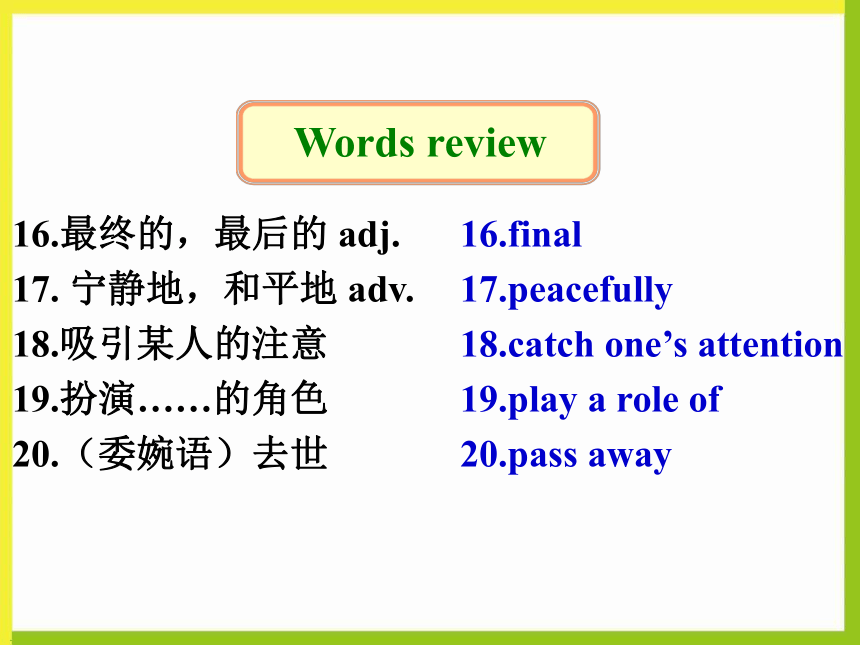 Words review

16.最终的，最后的 adj.
17. 宁静地，和平地 adv.
18.吸引某人的注意
19.扮演……的角色
20.（委婉语）去世

16.final
17.peacefully
18.catch one’s attention
19.play a role of
20.pass away